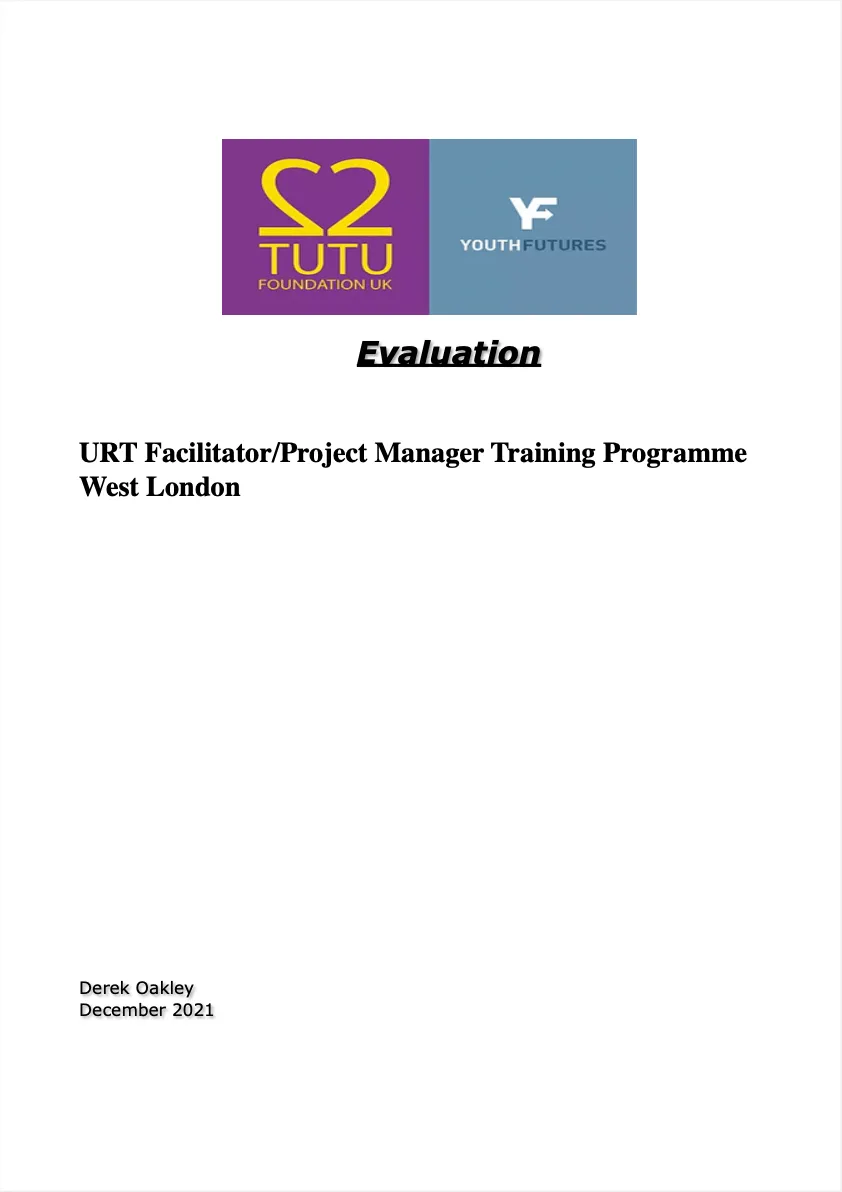 TUTU
FOUNDATION UK

YF
YOUTHFUTURES

Evaluation

URT Facilitator/Project Manager Training Programme West London

Derek Oakley
December 2021